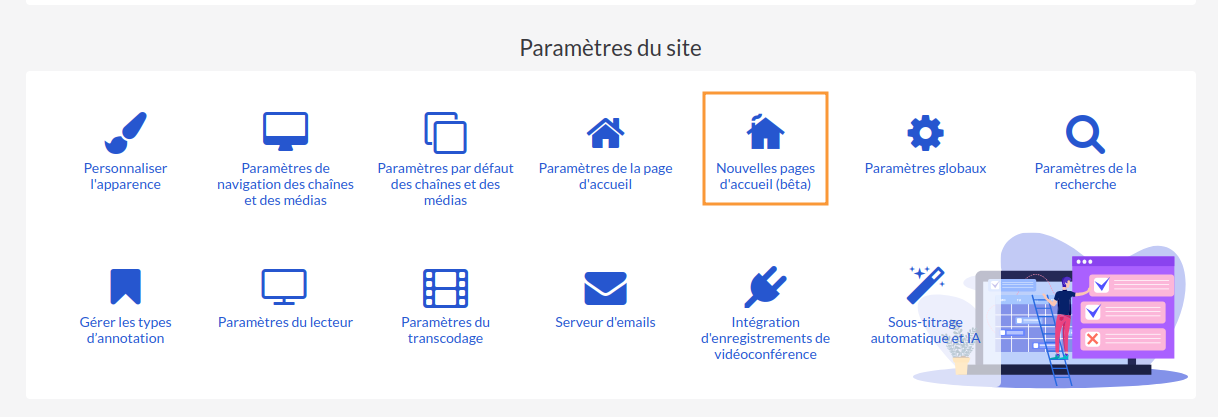 Paramètres du site

Personnaliser l'apparence

Paramètres de navigation des chaînes et des médias

Paramètres par défaut des chaînes et des médias

Paramètres de la page d'accueil

Nouvelles pages d'accueil (bêta)

Paramètres globaux

Paramètres de la recherche

Gérer les types d'annotation

Paramètres du lecteur

Paramètres du transcodage

Serveur d'emails

Intégration d'enregistrements de vidéoconférence

Sous-titrage automatique et IA